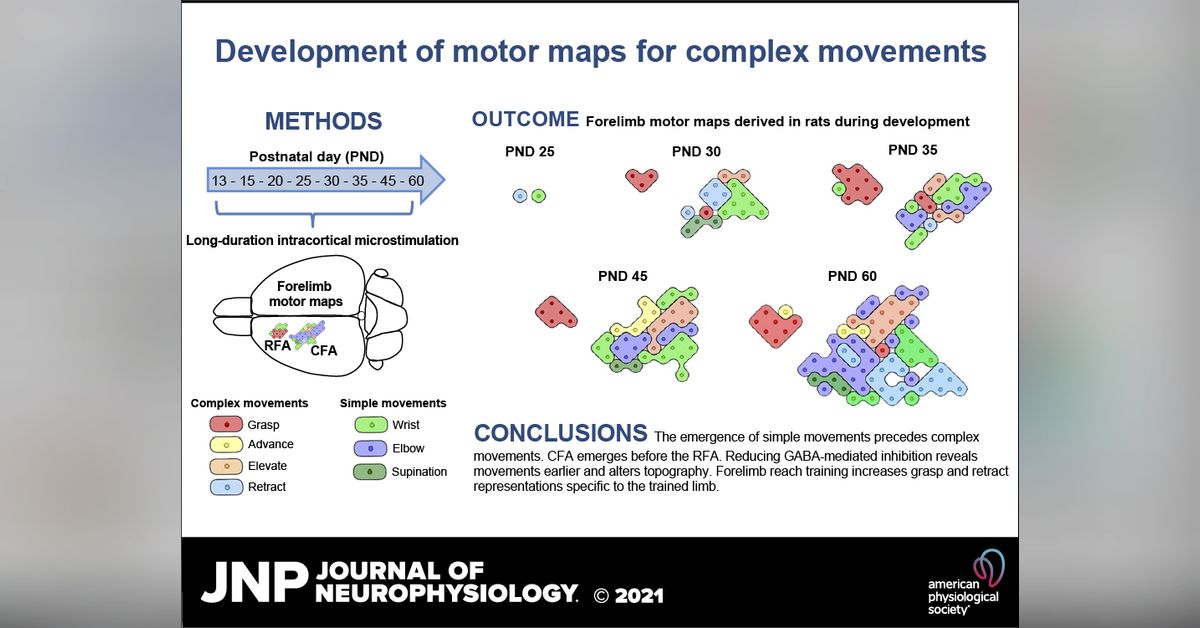 Development of motor maps for complex movements

METHODS

Postnatal day (PND)

13 - 15 - 20 - 25 - 30 - 35 - 45 - 60

Long-duration intracortical microstimulation

Forelimb motor maps

RFA

CFA

Complex movements

Grasp

Advance

Elevate

Retract

Simple movements

Wrist

Elbow

Supination

OUTCOME Forelimb motor maps derived in rats during development

PND 25

PND 30

PND 35

PND 45

PND 60

CONCLUSIONS The emergence of simple movements precedes complex movements. CFA emerges before the RFA. Reducing GABA-mediated inhibition reveals movements earlier and alters topography. Forelimb reach training increases grasp and retract representations specific to the trained limb.

JNP JOURNAL OF NEUROPHYSIOLOGY. © 2021

american physiological society